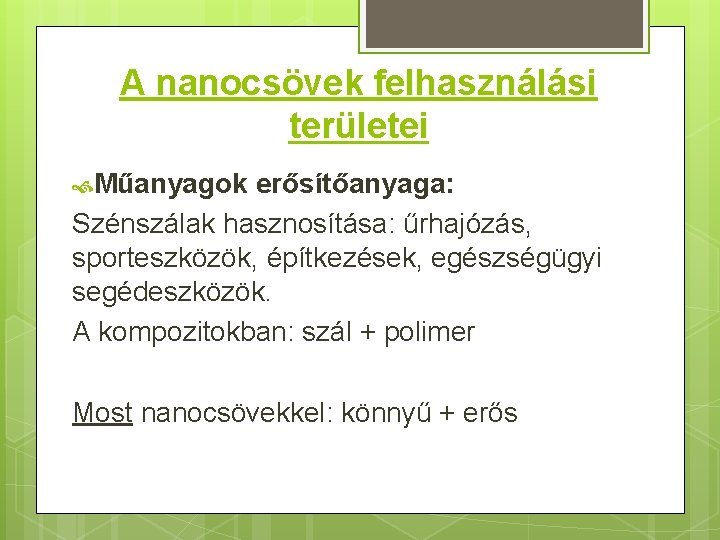 A nanocsövek felhasználási területei

Műanyagok erősítőanyaga:

Szénszálak hasznosítása: űrhajózás, sporteszközök, építkezések, egészségügyi segédeszközök.

A kompozitokban: szál + polimer

Most nanocsövekkel: könnyű + erős